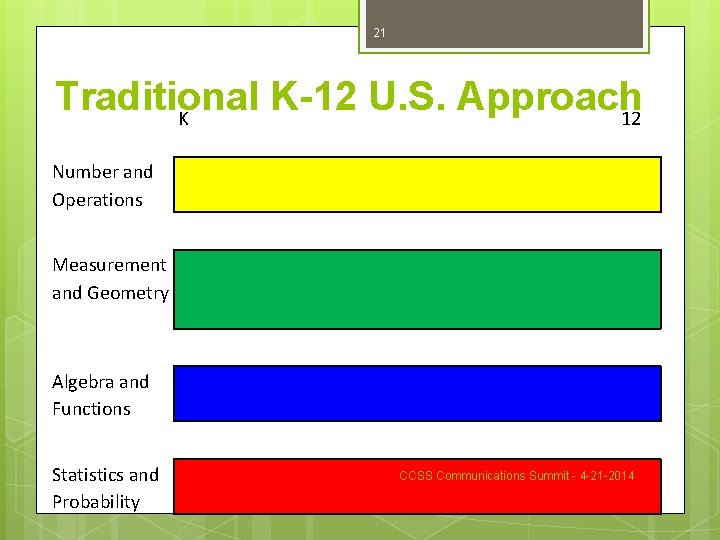 21

Traditional K-12 U.S. Approach

K

12

Number and Operations

Measurement and Geometry

Algebra and Functions

Statistics and Probability

CCSS Communications Summit - 4-21-2014